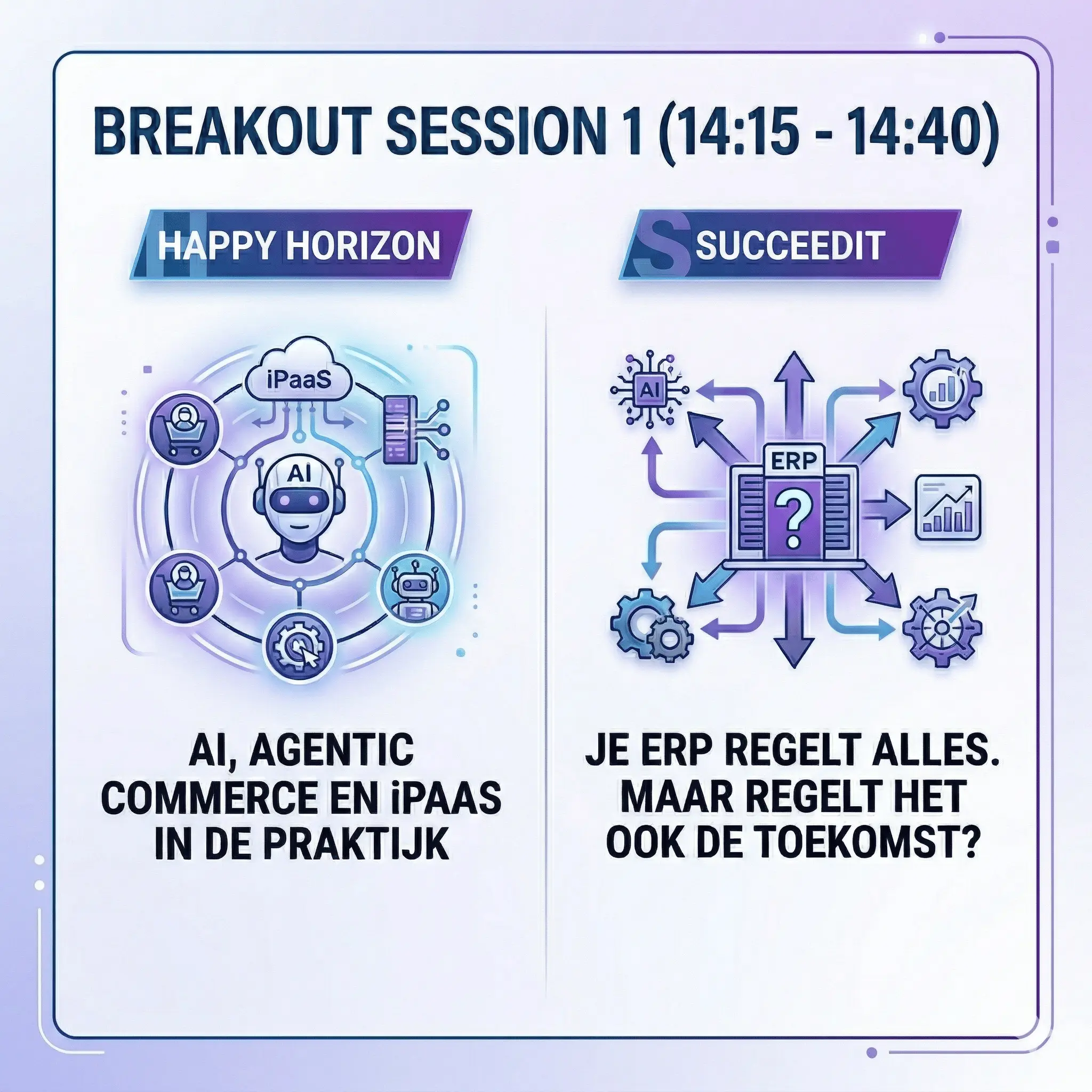 BREAKOUT SESSION 1 (14:15 - 14:40)

HAPPY HORIZON

iPaaS

AI

AI, AGENTIC COMMERCE EN iPAAS IN DE PRAKTIJK

SUCCEEDIT

AI

ERP

?

JE ERP REGELT ALLES. MAAR REGELT HET OOK DE TOEKOMST?